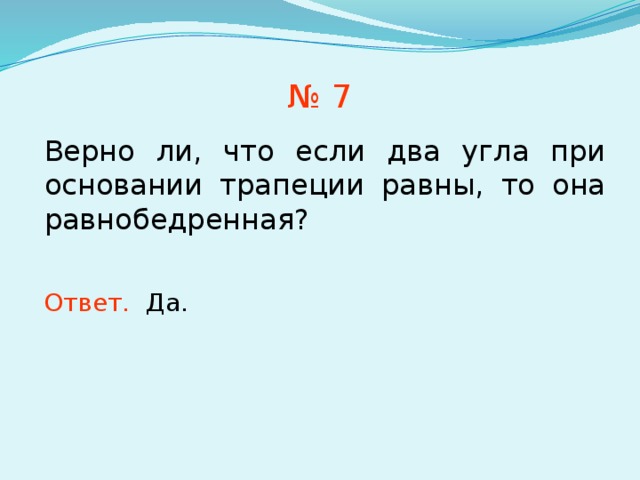 № 7

Верно ли, что если два угла при основании трапеции равны, то она равнобедренная?

Ответ. Да.